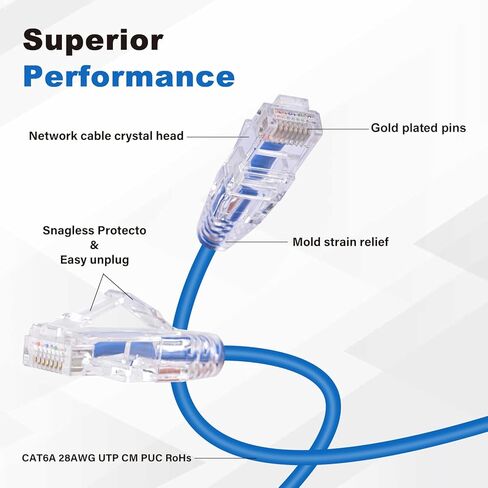 Superior
Performance

Network cable crystal head

Gold plated pins

Snagless Protecto
&
Easy unplug

Mold strain relief

CAT6A 28AWG UTP CM PUC RoHs